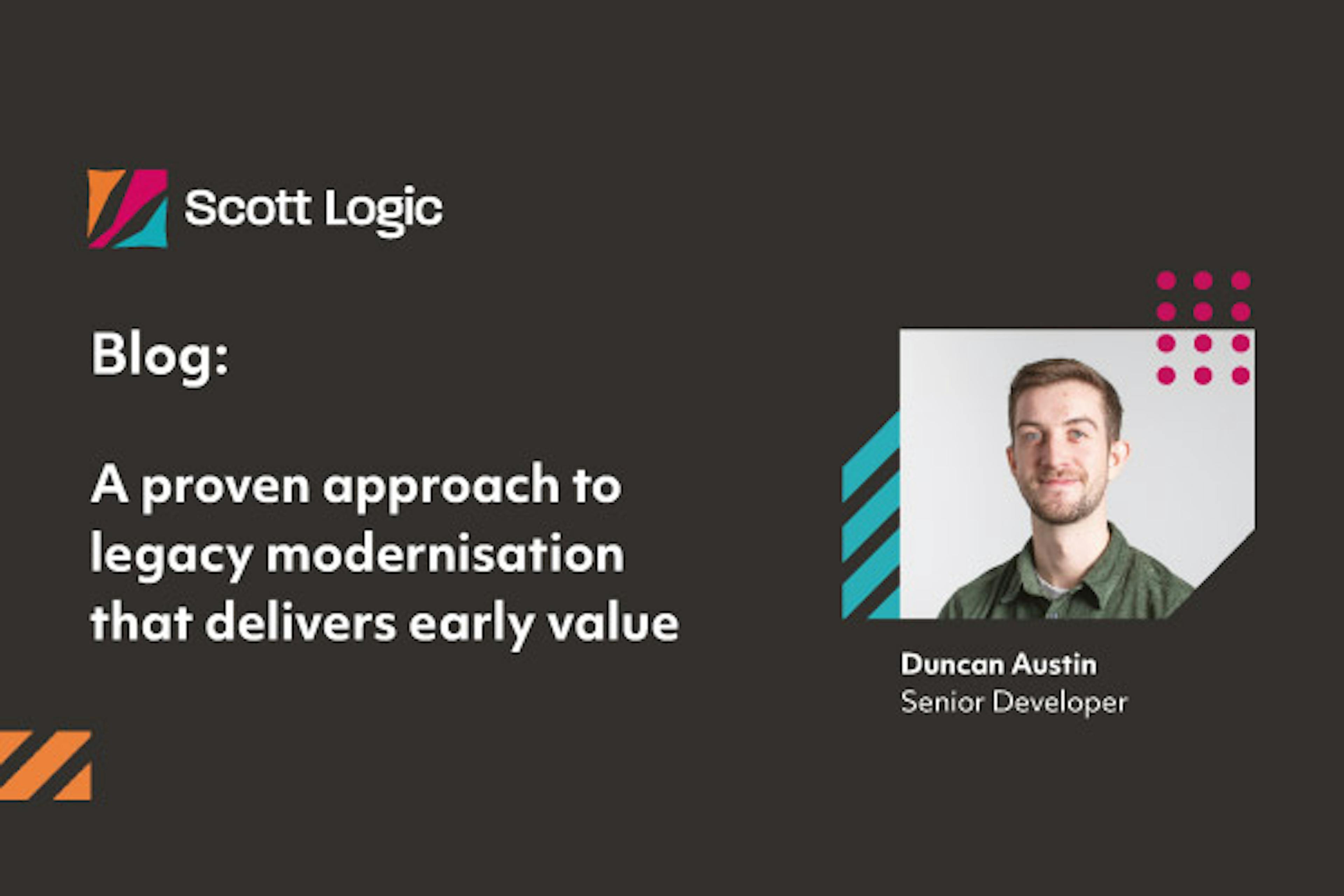 Scott Logic

Blog:

A proven approach to legacy modernisation that delivers early value

Duncan Austin
Senior Developer